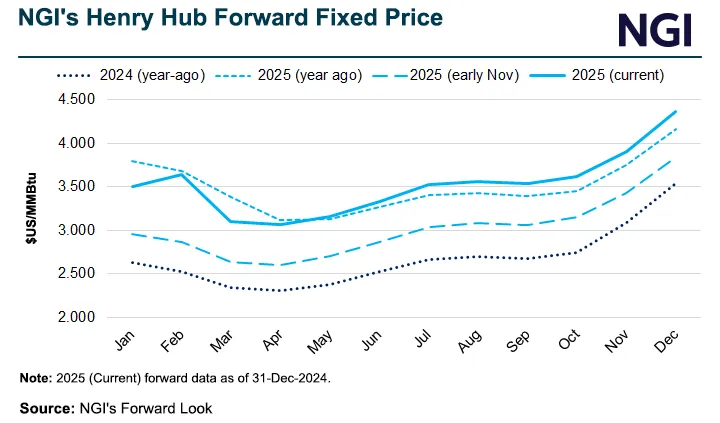 NGI's Henry Hub Forward Fixed Price

NGI

2024 (year-ago) 2025 (year ago) 2025 (early Nov) 2025 (current)

$US/MMBtu

4.500
4.000
3.500
3.000
2.500
2.000

Jan Feb Mar Apr May Jun Jul Aug Sep Oct Nov Dec

Note: 2025 (Current) forward data as of 31-Dec-2024.

Source: NGI's Forward Look